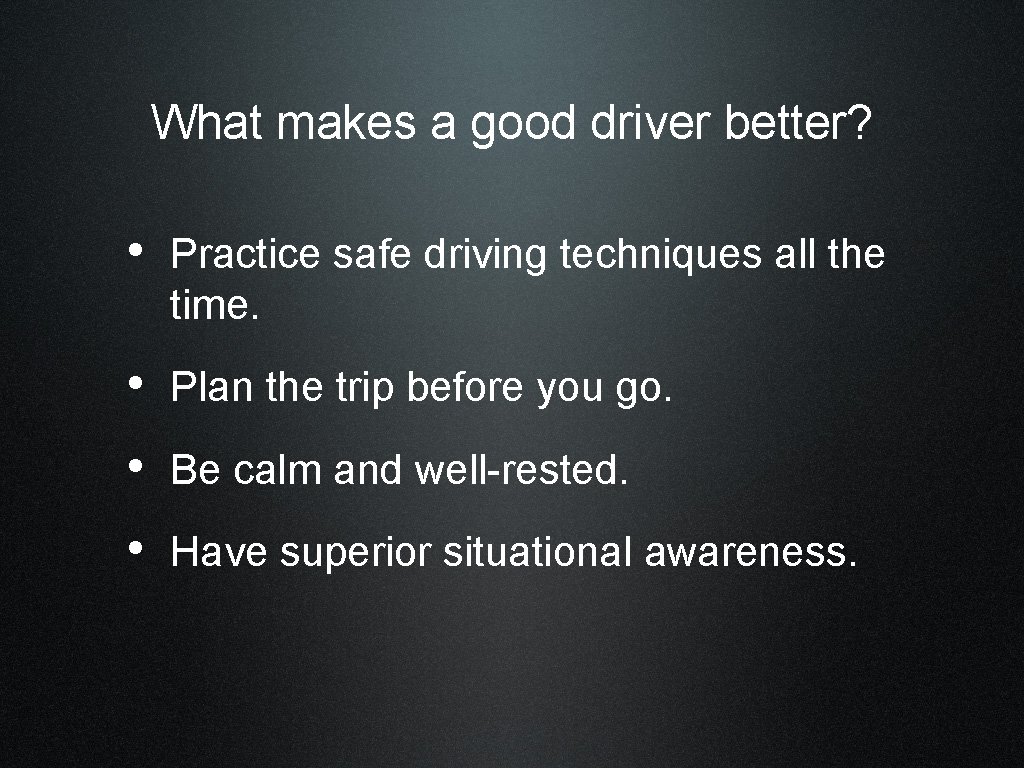 What makes a good driver better?

• Practice safe driving techniques all the time.

• Plan the trip before you go.

• Be calm and well-rested.

• Have superior situational awareness.